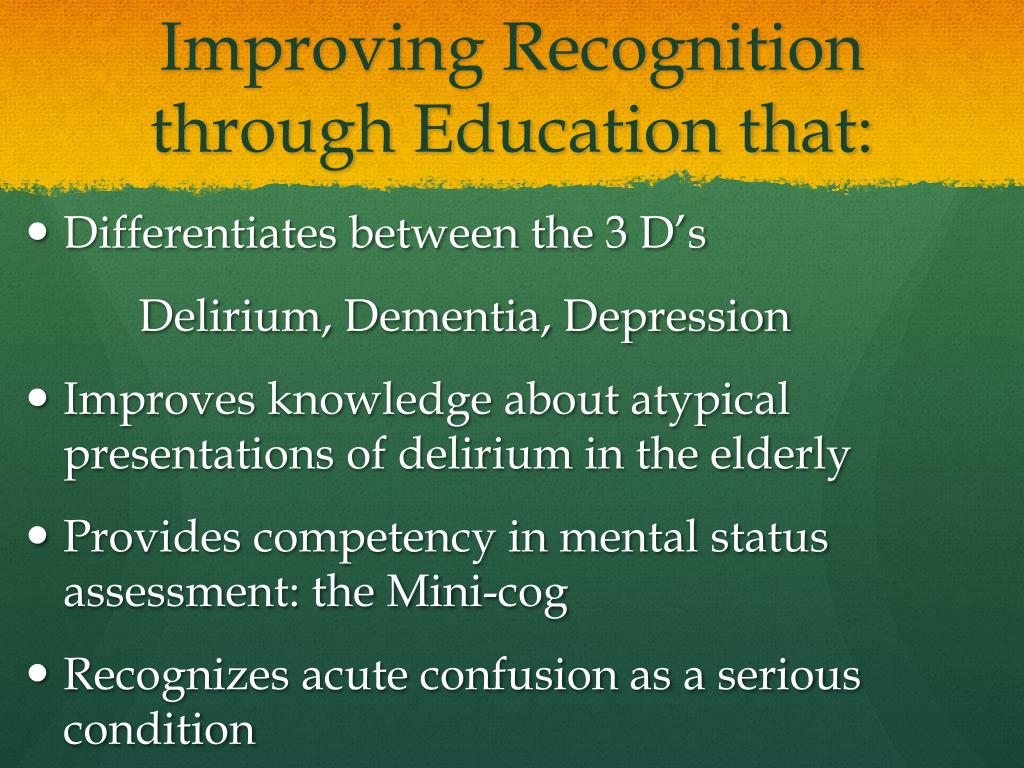 Improving Recognition through Education that:

• Differentiates between the 3 D’s

Delirium, Dementia, Depression

• Improves knowledge about atypical presentations of delirium in the elderly

• Provides competency in mental status assessment: the Mini-cog

• Recognizes acute confusion as a serious condition